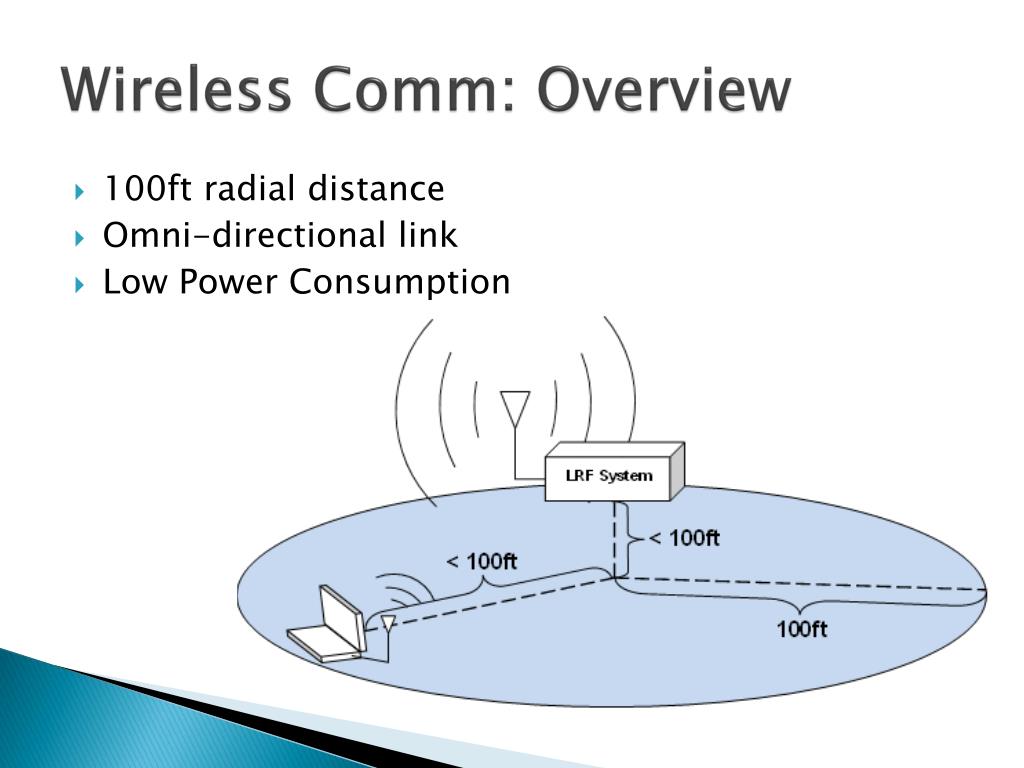 Wireless Comm: Overview

100ft radial distance
Omni-directional link
Low Power Consumption

LRF System
< 100ft
< 100ft
100ft